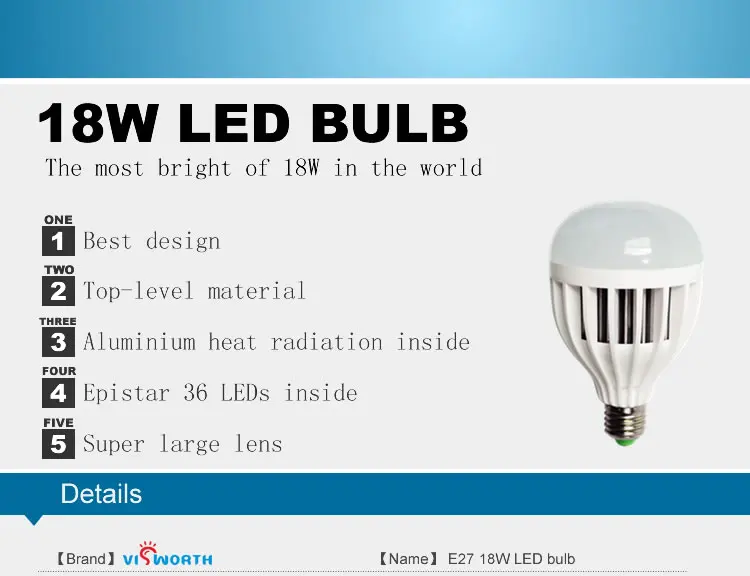 18W LED BULB

The most bright of 18W in the world

ONE
1 Best design

TWO
2 Top-level material

THREE
3 Aluminium heat radiation inside

FOUR
4 Epistar 36 LEDs inside

FIVE
5 Super large lens

Details

【Brand】 VISWORTH

【Name】 E27 18W LED bulb